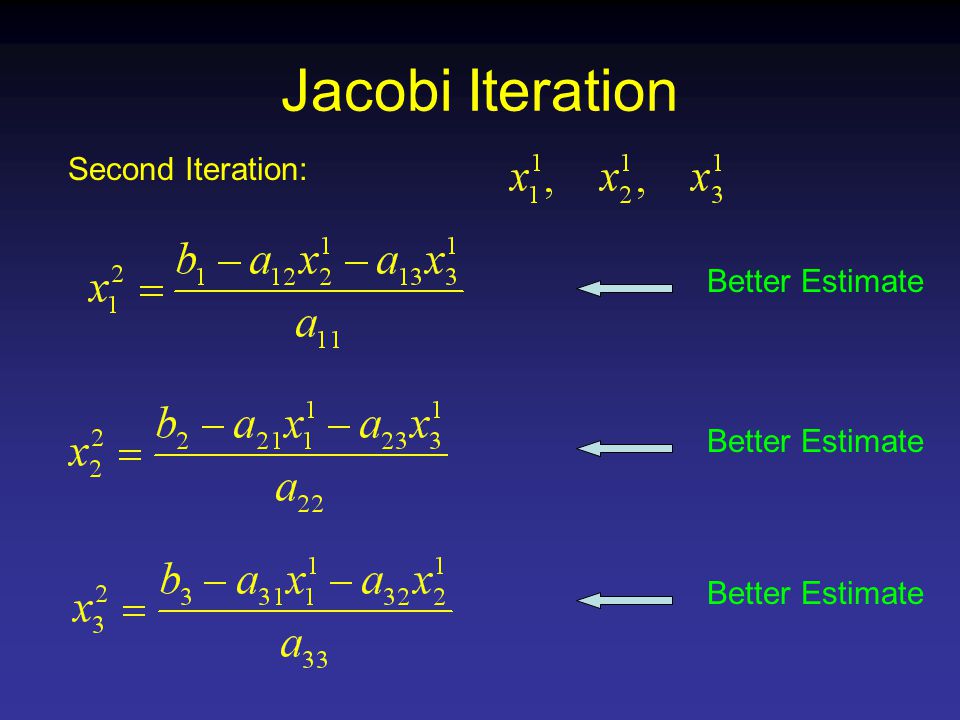 Jacobi Iteration

Second Iteration: $x_1^1, \quad x_2^1, \quad x_3^1$

$x_1^2 = \frac{b_1 - a_{12}x_2^1 - a_{13}x_3^1}{a_{11}}$ Better Estimate

$x_2^2 = \frac{b_2 - a_{21}x_1^1 - a_{23}x_3^1}{a_{22}}$ Better Estimate

$x_3^2 = \frac{b_3 - a_{31}x_1^1 - a_{32}x_2^1}{a_{33}}$ Better Estimate